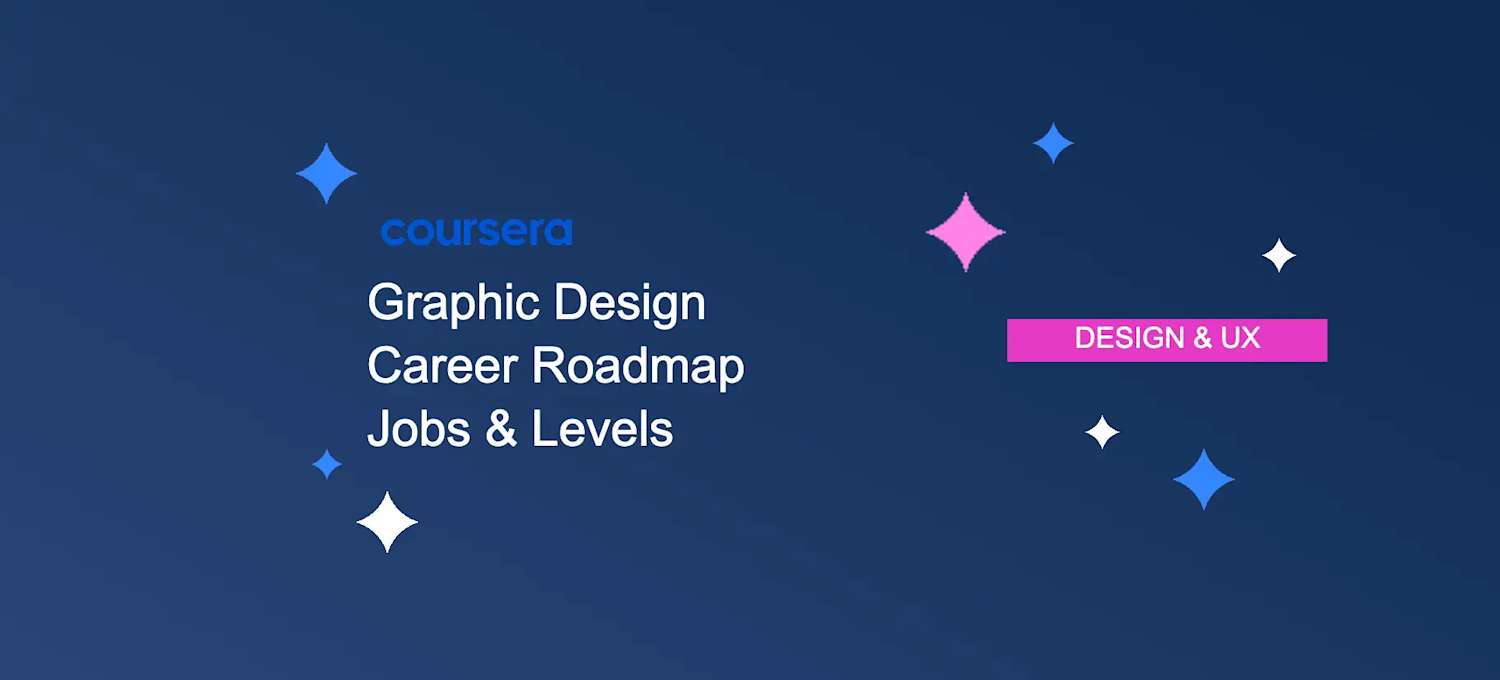 coursera

Graphic Design
Career Roadmap
Jobs & Levels

DESIGN & UX